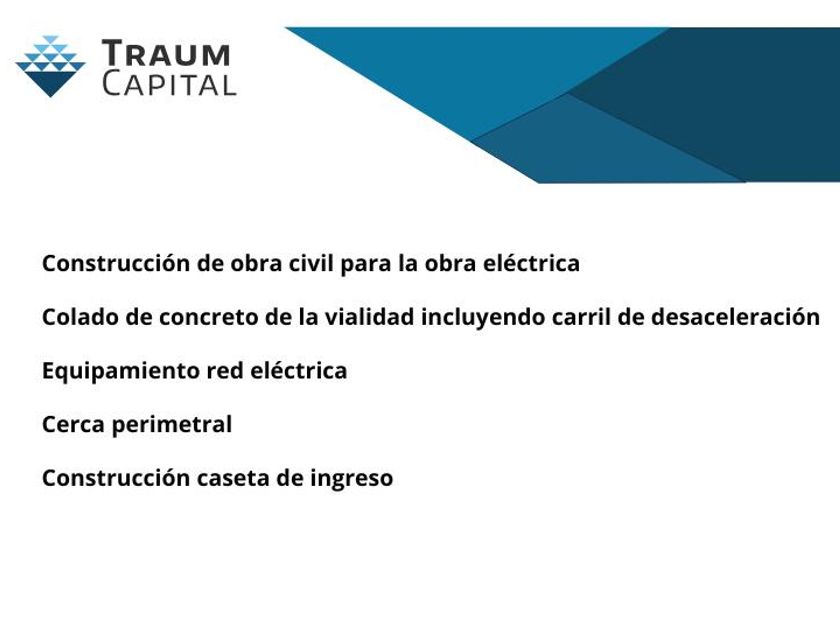 TRAUM
CAPITAL

Construcción de obra civil para la obra eléctrica

Colado de concreto de la vialidad incluyendo carril de desaceleración

Equipamiento red eléctrica

Cerca perimetral

Construcción caseta de ingreso